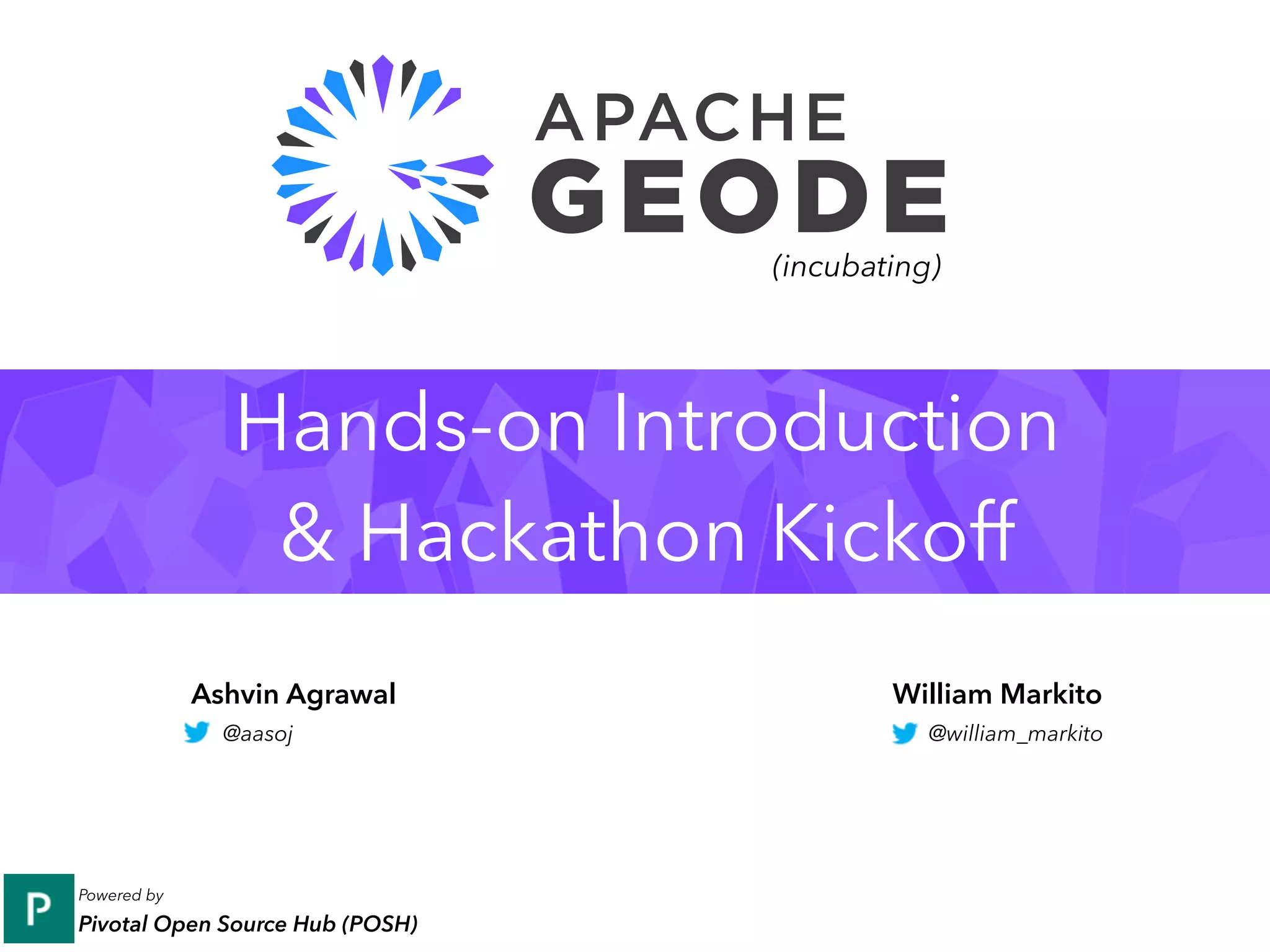 APACHE
GEODE
(incubating)

Hands-on Introduction
& Hackathon Kickoff

Ashvin Agrawal
@aasoj

William Markito
@william_markito

P
Powered by
Pivotal Open Source Hub (POSH)